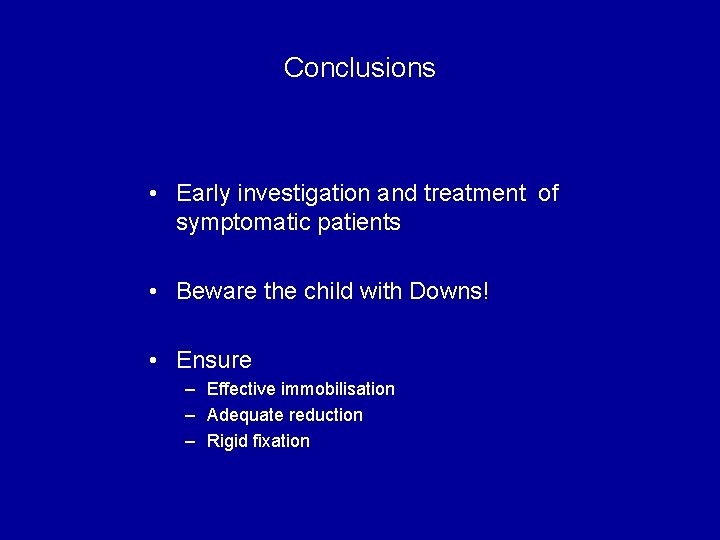 Conclusions

• Early investigation and treatment of symptomatic patients

• Beware the child with Downs!

• Ensure
– Effective immobilisation
– Adequate reduction
– Rigid fixation